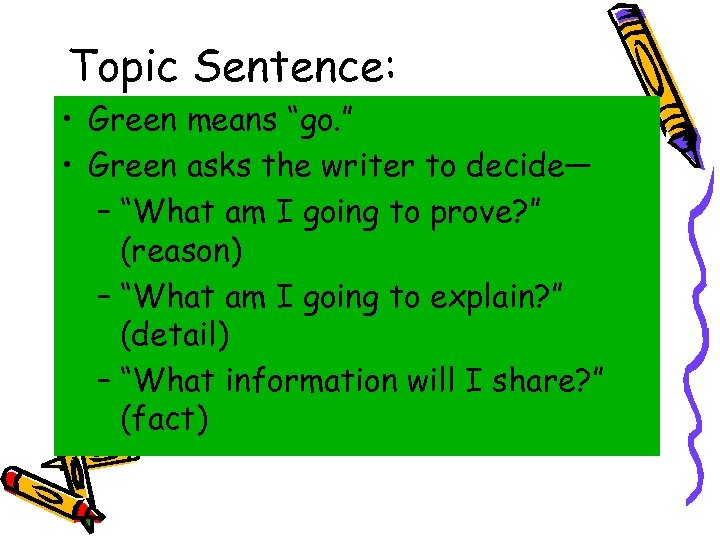 Topic Sentence:

• Green means “go.”
• Green asks the writer to decide—
– “What am I going to prove?” (reason)
– “What am I going to explain?” (detail)
– “What information will I share?” (fact)